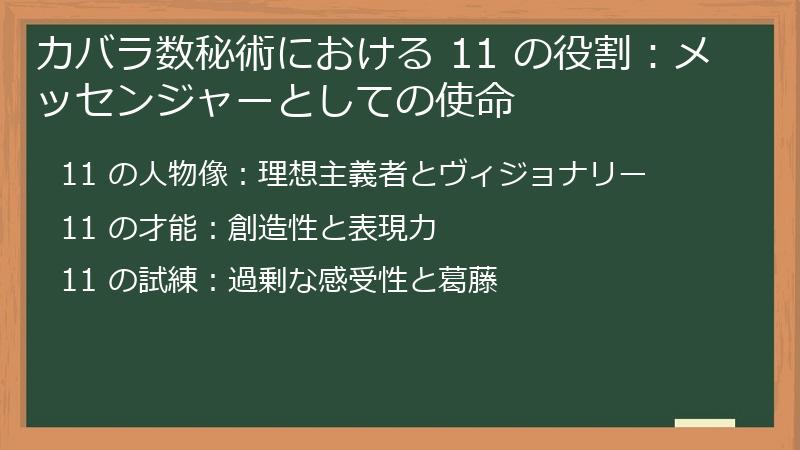 カバラ数秘術における 11 の役割：メッセンジャーとしての使命

11 の人物像：理想主義者とヴィジョナリー

11 の才能：創造性と表現力

11 の試練：過剰な感受性と葛藤